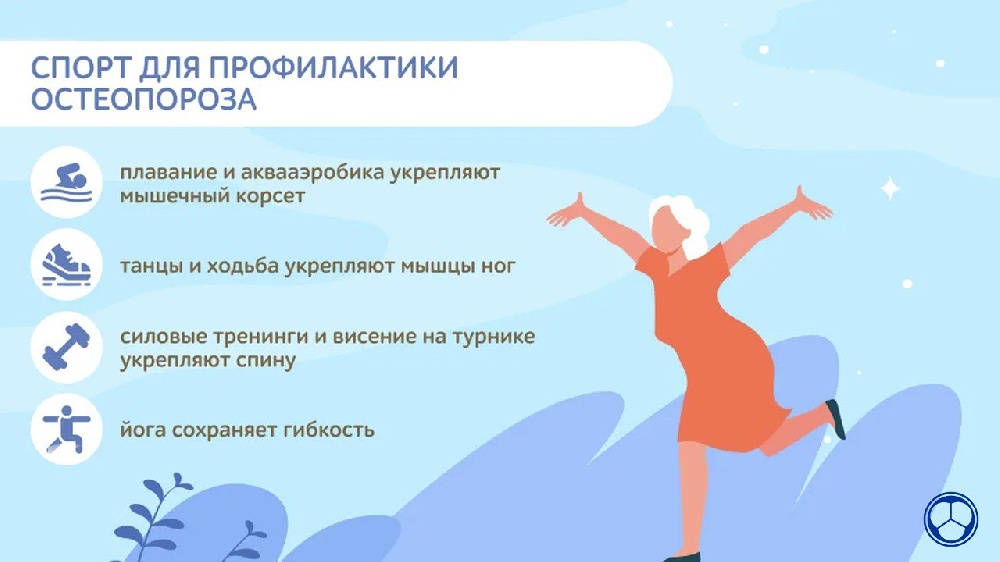 СПОРТ ДЛЯ ПРОФИЛАКТИКИ ОСТЕОПОРОЗА

плавание и аквааэробика укрепляют мышечный корсет

танцы и ходьба укрепляют мышцы ног

силовые тренинги и висение на турнике укрепляют спину

йога сохраняет гибкость